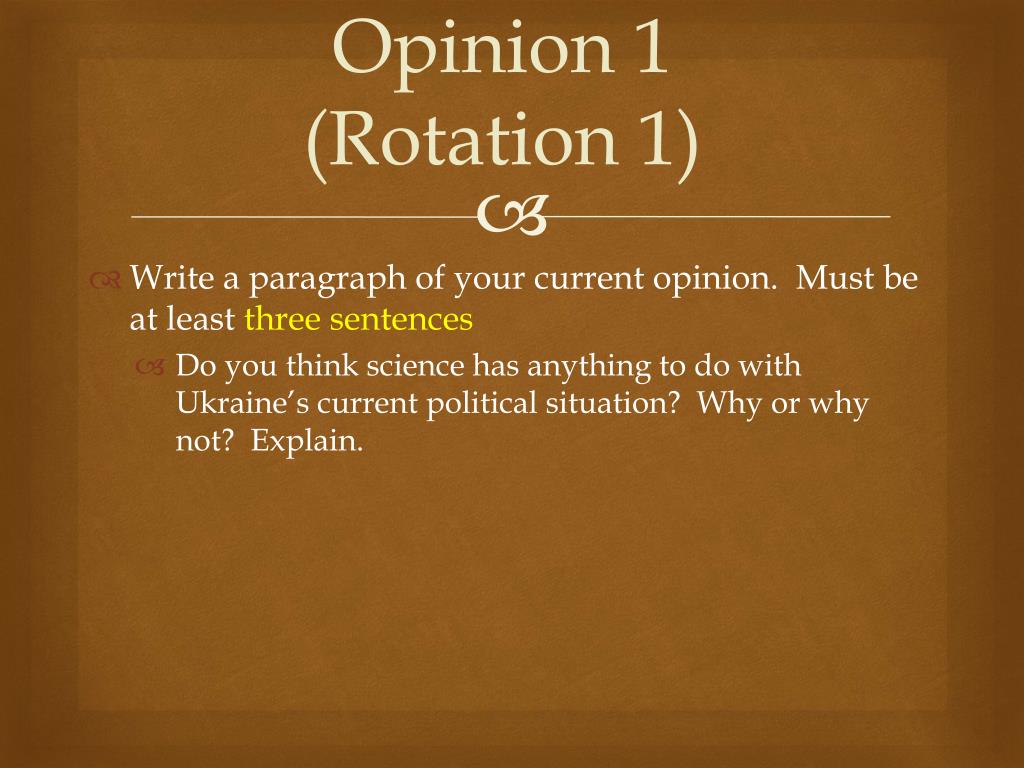 Opinion 1
(Rotation 1)

Write a paragraph of your current opinion. Must be at least three sentences

Do you think science has anything to do with Ukraine's current political situation? Why or why not? Explain.